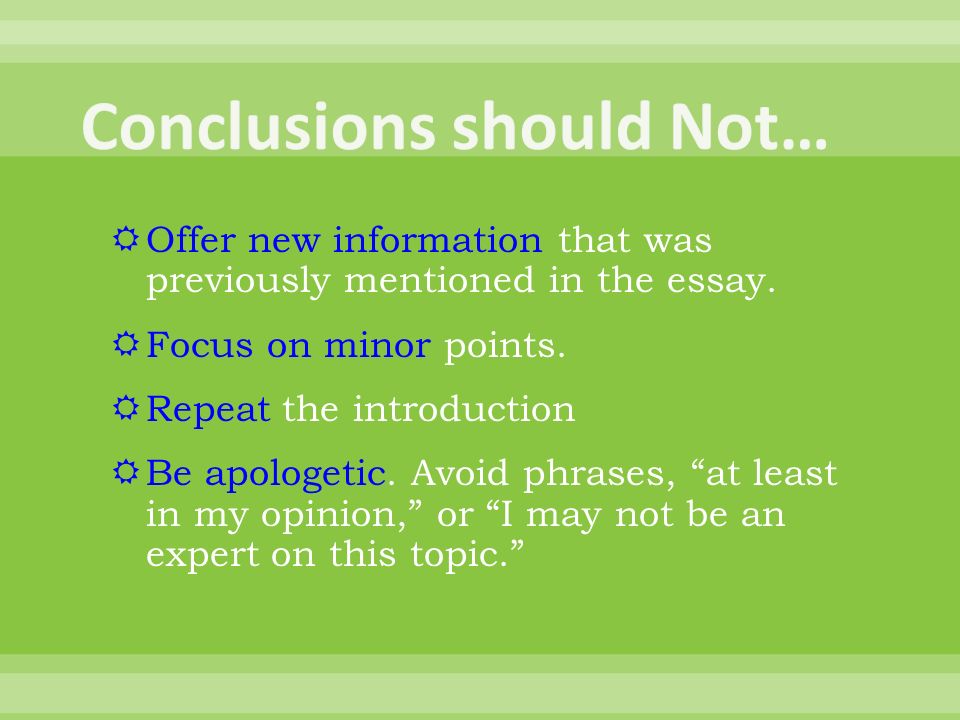 Conclusions should Not…

Offer new information that was previously mentioned in the essay.

Focus on minor points.

Repeat the introduction

Be apologetic. Avoid phrases, “at least in my opinion,” or “I may not be an expert on this topic.”